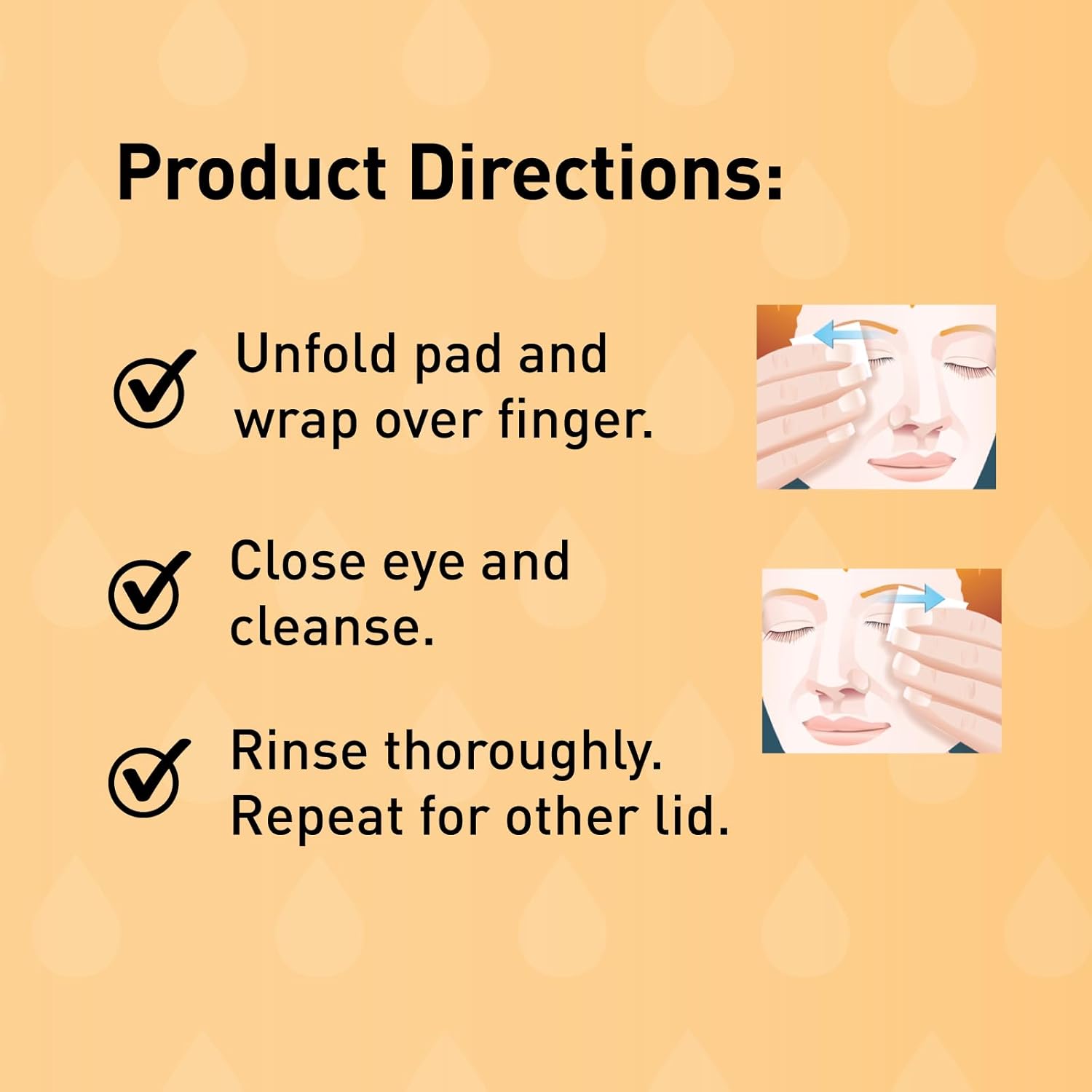 Product Directions:

Unfold pad and wrap over finger.

Close eye and cleanse.

Rinse thoroughly. Repeat for other lid.